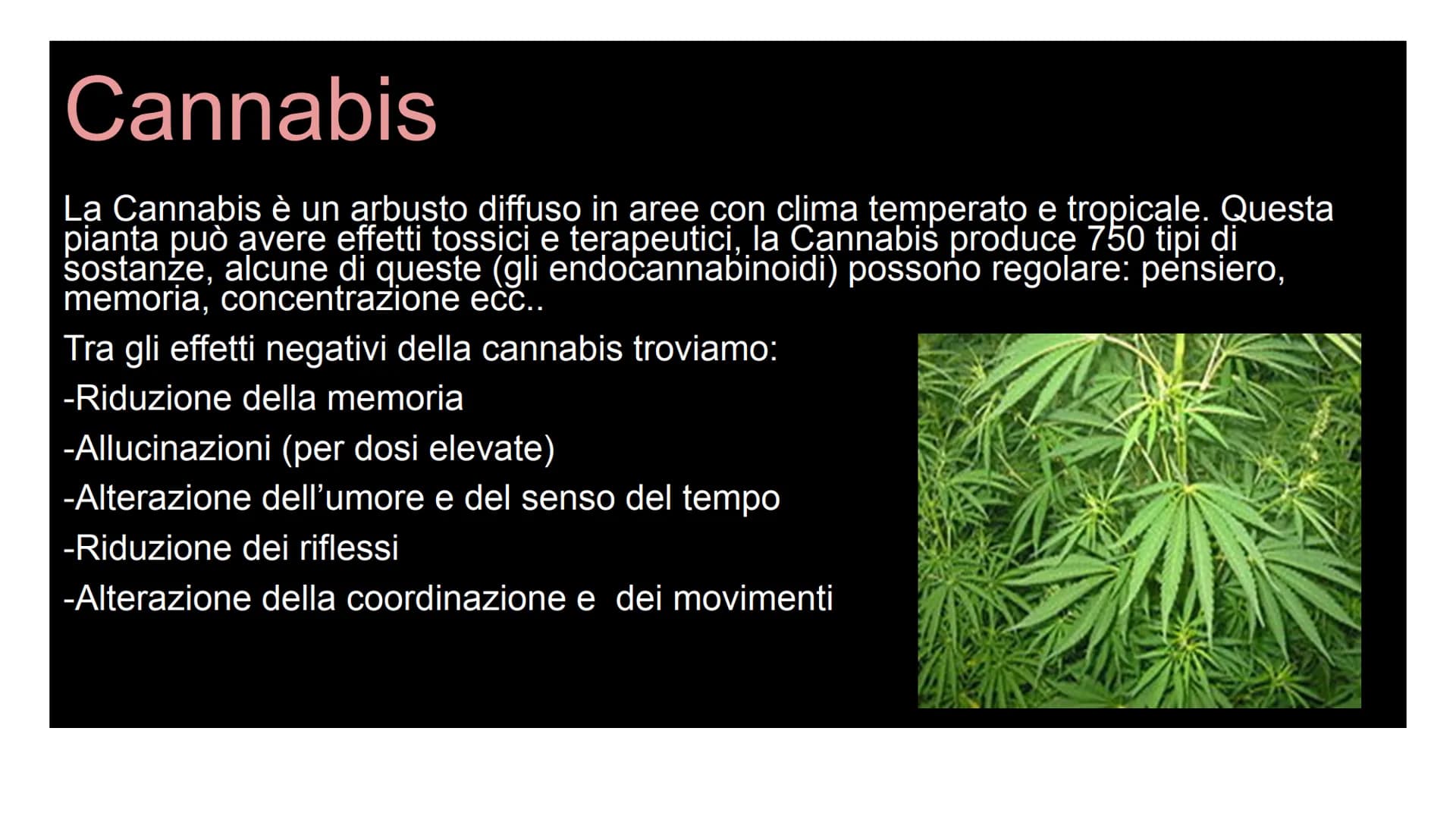 Cannabis

La Cannabis è un arbusto diffuso in aree con clima temperato e tropicale. Questa pianta può avere effetti tossici e terapeutici, la Cannabis produce 750 tipi di sostanze, alcune di queste (gli endocannabinoidi) possono regolare: pensiero, memoria, concentrazione ecc..

Tra gli effetti negativi della cannabis troviamo:

-Riduzione della memoria

-Allucinazioni (per dosi elevate)

-Alterazione dell'umore e del senso del tempo

-Riduzione dei riflessi

-Alterazione della coordinazione e  dei movimenti